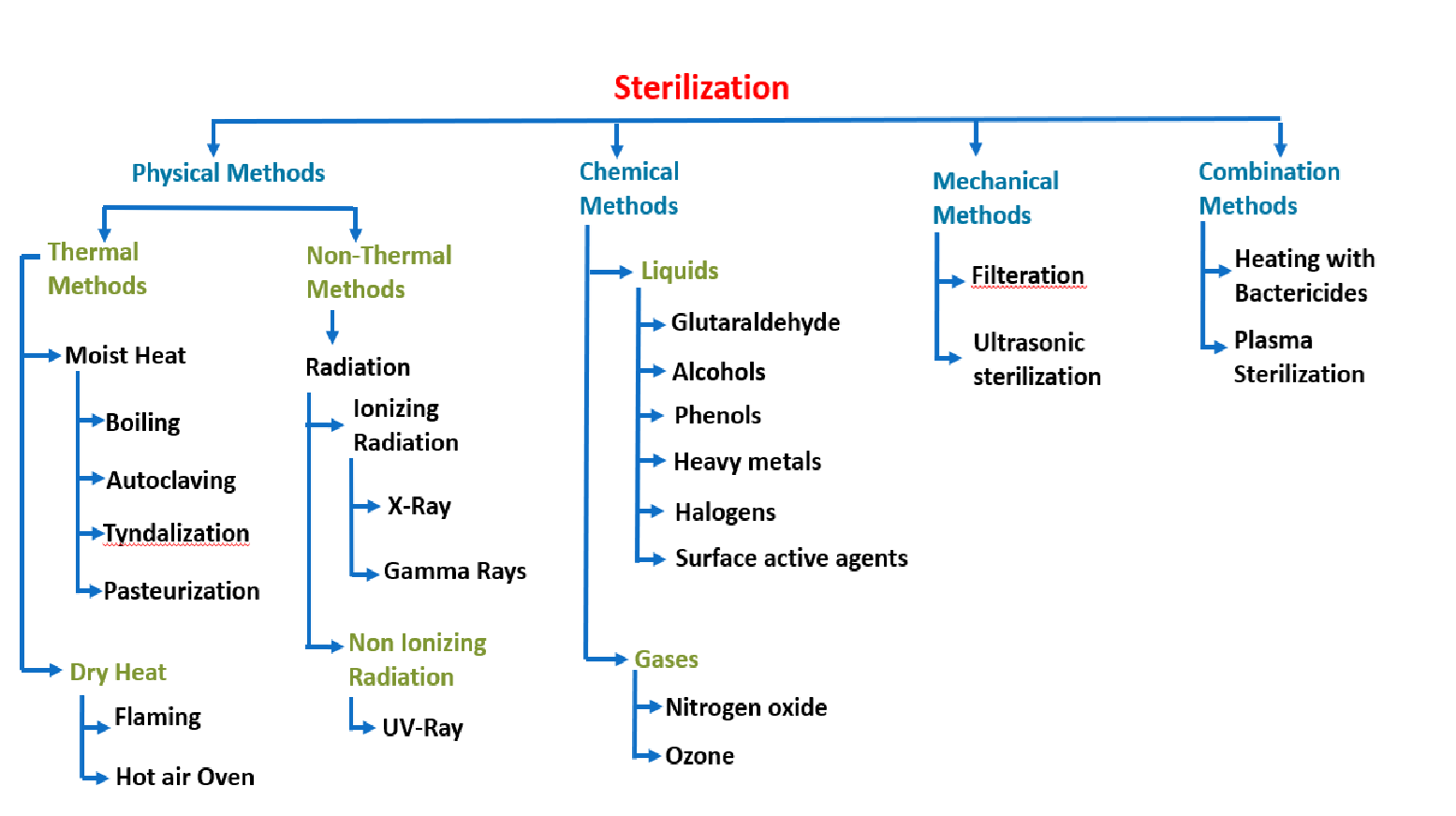 Sterilization

Physical Methods

Thermal Methods

Moist Heat

Boiling

Autoclaving

Tyndalization

Pasteurization

Dry Heat

Flaming

Hot air Oven

Non-Thermal Methods

Radiation

Ionizing Radiation

X-Ray

Gamma Rays

Non Ionizing Radiation

UV-Ray

Chemical Methods

Liquids

Glutaraldehyde

Alcohols

Phenols

Heavy metals

Halogens

Surface active agents

Gases

Nitrogen oxide

Ozone

Mechanical Methods

Filteration

Ultrasonic sterilization

Combination Methods

Heating with Bactericides

Plasma Sterilization